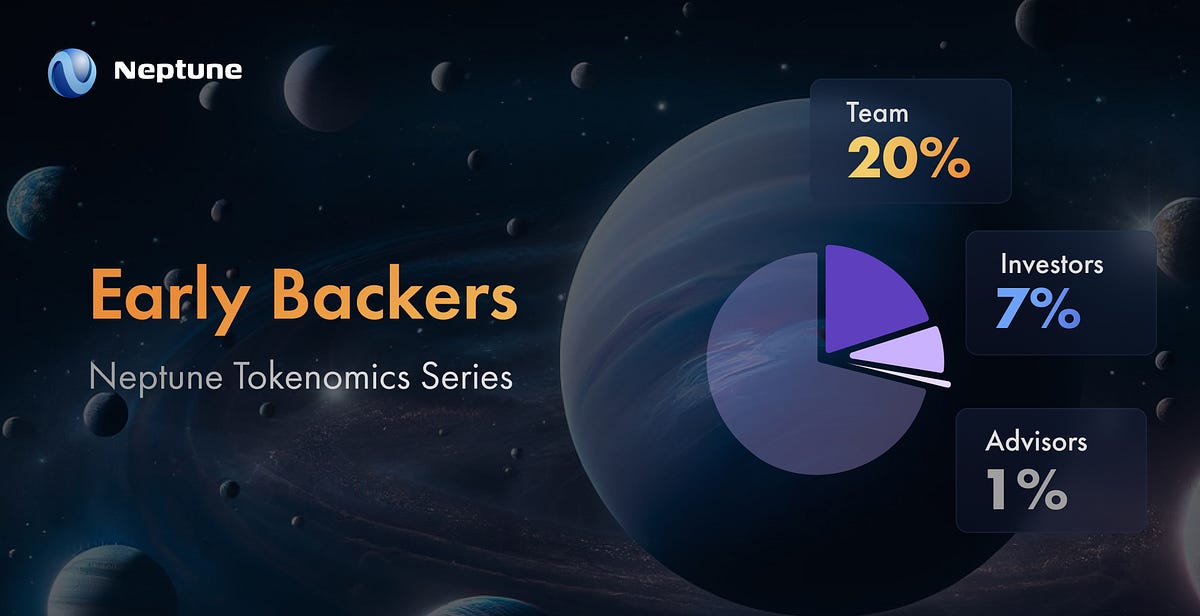 Neptune

Early Backers

Neptune Tokenomics Series

Team
20%

Investors
7%

Advisors
1%